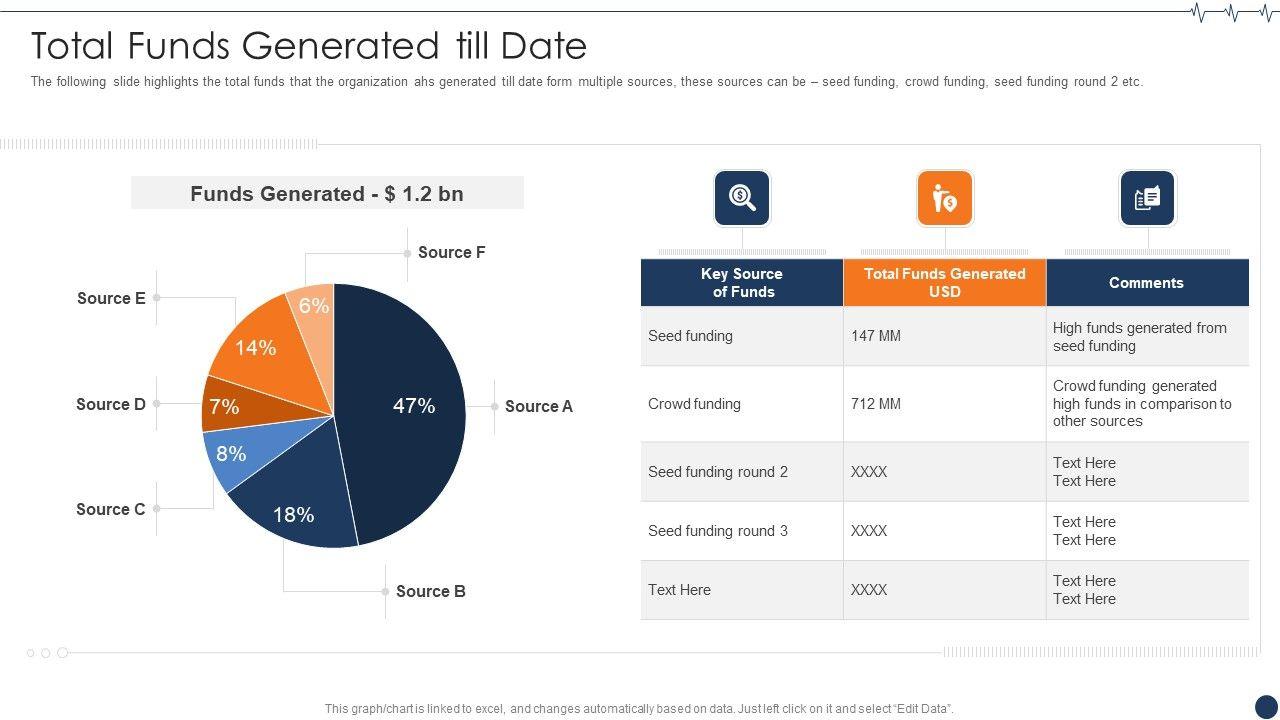 Total Funds Generated till Date

The following slide highlights the total funds that the organization ahs generated till date form multiple sources, these sources can be – seed funding, crowd funding, seed funding round 2 etc.

Funds Generated - $ 1.2 bn

Source F
Source E
Source D
Source C
Source B
Source A
6%
14%
7%
8%
18%
47%

| Key Source of Funds | Total Funds Generated USD | Comments |
|---|---|---|
| Seed funding | 147 MM | High funds generated from seed funding |
| Crowd funding | 712 MM | Crowd funding generated high funds in comparison to other sources |
| Seed funding round 2 | XXXX | Text Here Text Here |
| Seed funding round 3 | XXXX | Text Here Text Here |
| Text Here | XXXX | Text Here Text Here |

This graph/chart is linked to excel, and changes automatically based on data. Just left click on it and select "Edit Data".